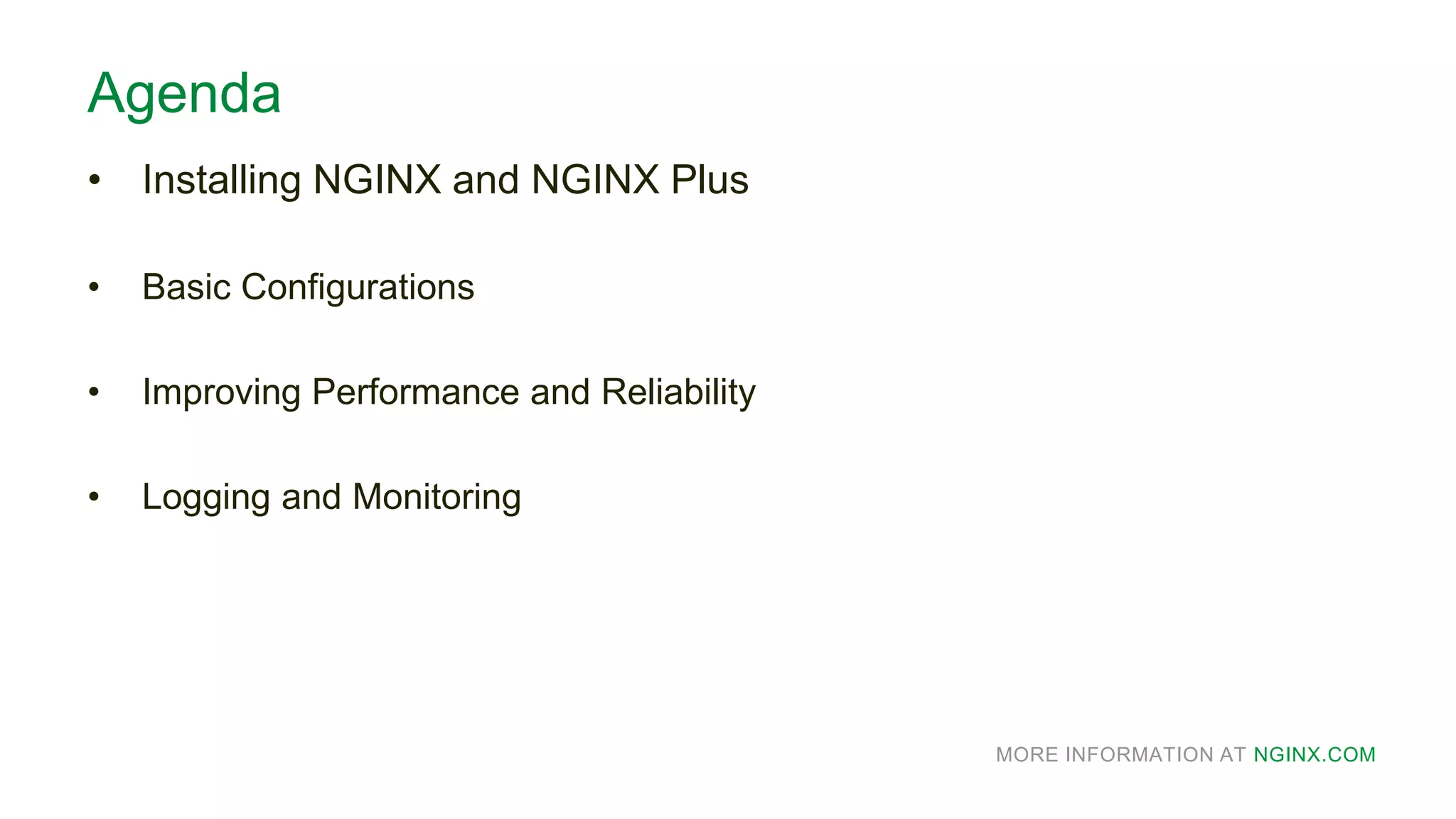 Agenda

• Installing NGINX and NGINX Plus

• Basic Configurations

• Improving Performance and Reliability

• Logging and Monitoring

MORE INFORMATION AT NGINX.COM